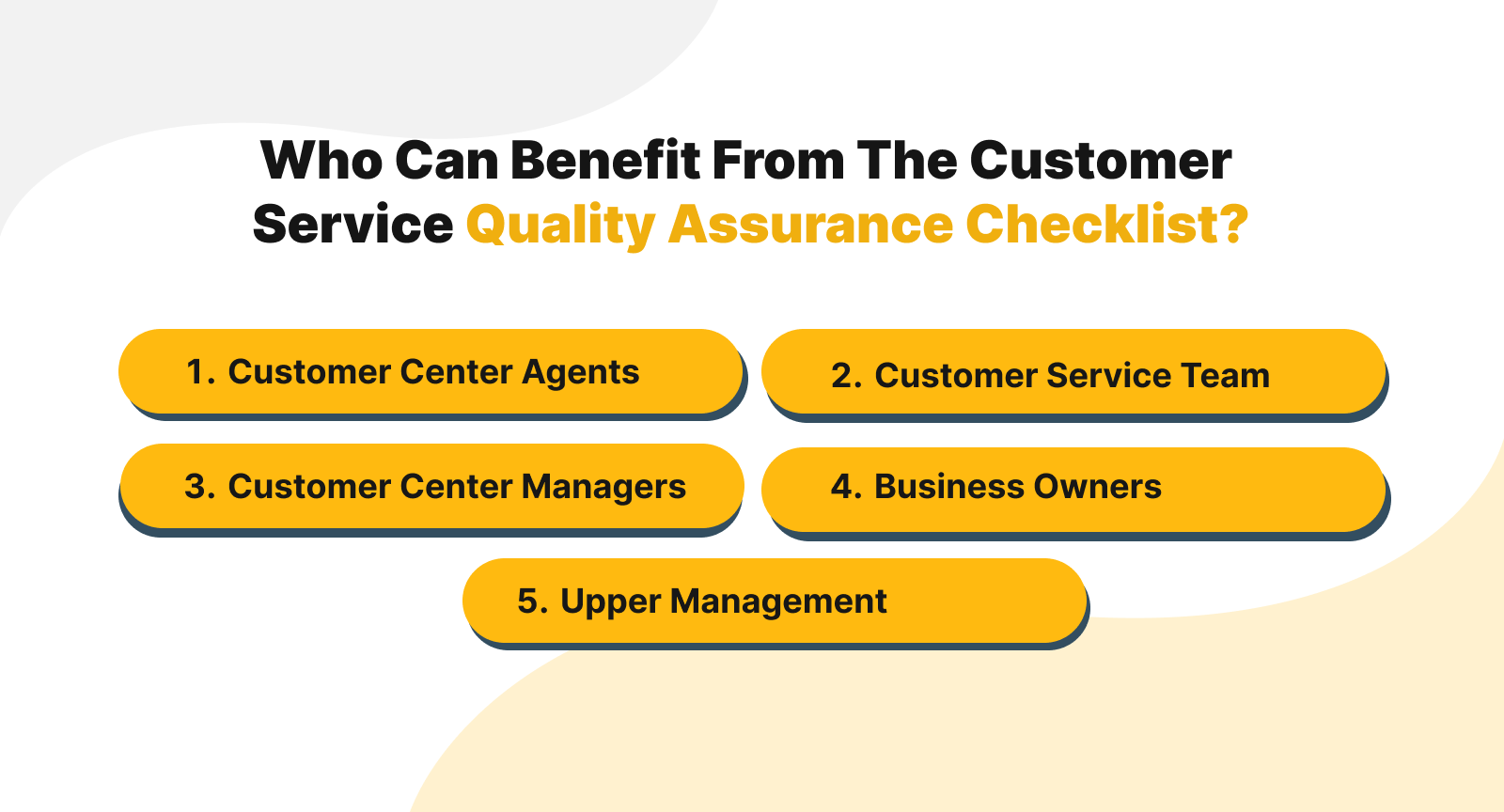 Who Can Benefit From The Customer Service Quality Assurance Checklist?

1. Customer Center Agents

2. Customer Service Team

3. Customer Center Managers

4. Business Owners

5. Upper Management